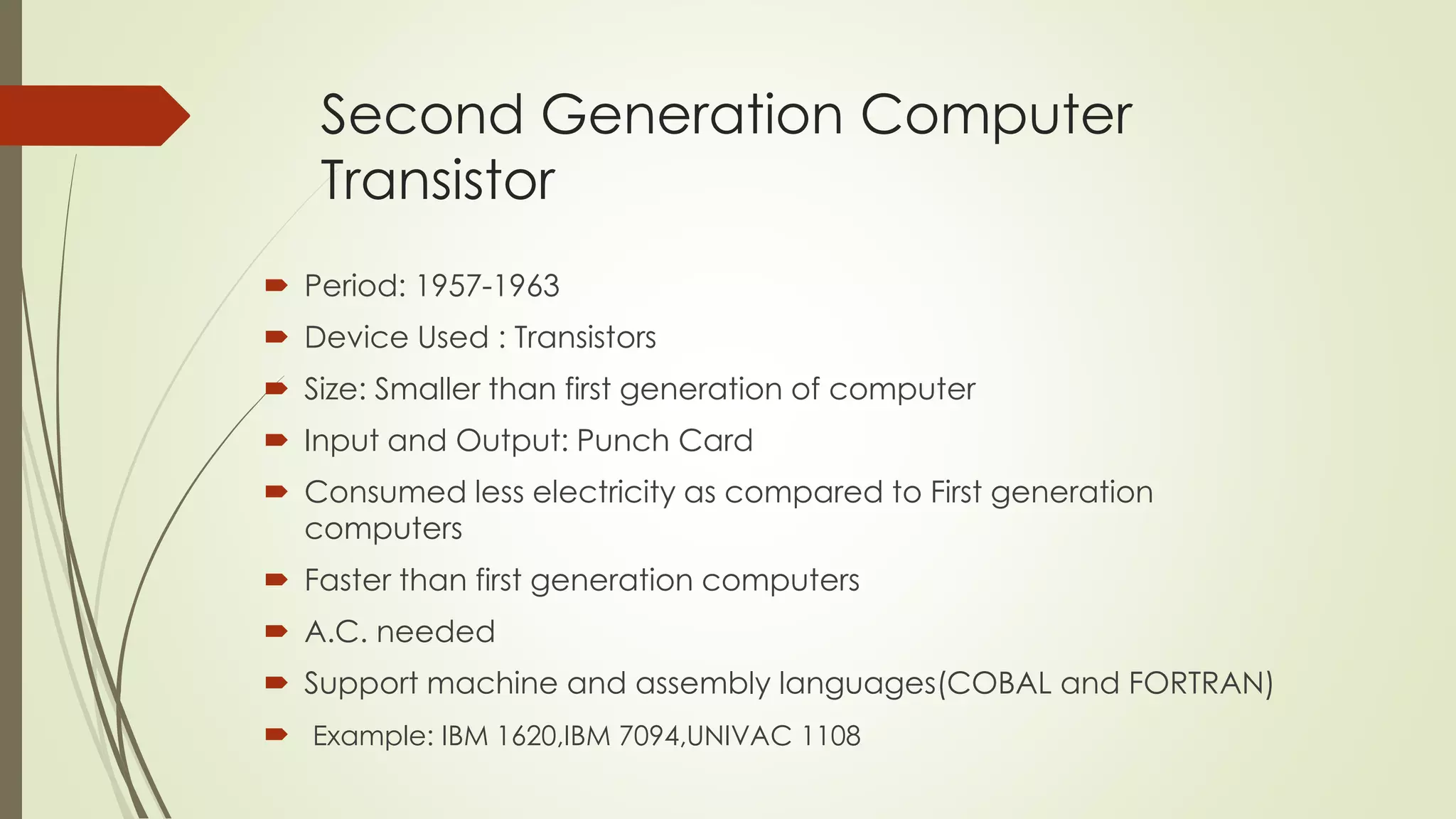 Second Generation Computer Transistor

Period: 1957-1963

Device Used : Transistors

Size: Smaller than first generation of computer

Input and Output: Punch Card

Consumed less electricity as compared to First generation computers

Faster than first generation computers

A.C. needed

Support machine and assembly languages(COBAL and FORTRAN)

Example: IBM 1620,IBM 7094,UNIVAC 1108